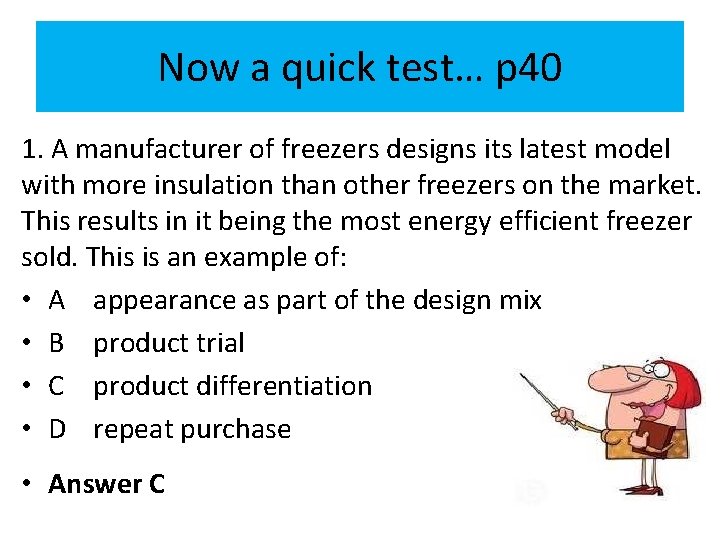 Now a quick test… p40

1. A manufacturer of freezers designs its latest model with more insulation than other freezers on the market. This results in it being the most energy efficient freezer sold. This is an example of:

• A appearance as part of the design mix
• B product trial
• C product differentiation
• D repeat purchase

• **Answer C**